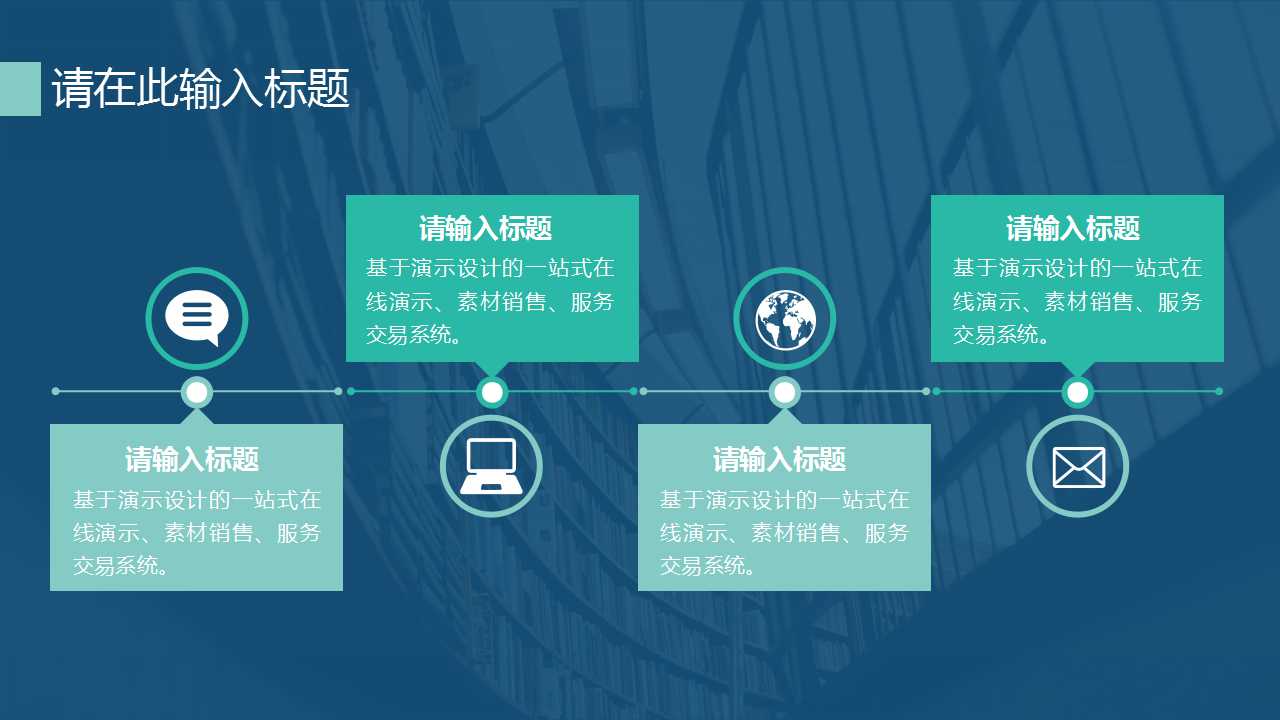 请在此输入标题

请输入标题
基于演示设计的一站式在线演示、素材销售、服务交易系统。

请输入标题
基于演示设计的一站式在线演示、素材销售、服务交易系统。

请输入标题
基于演示设计的一站式在线演示、素材销售、服务交易系统。

请输入标题
基于演示设计的一站式在线演示、素材销售、服务交易系统。